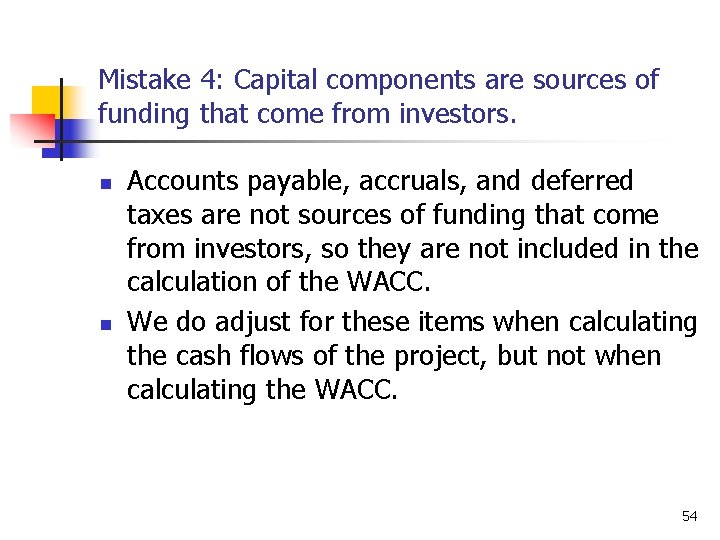 Mistake 4: Capital components are sources of funding that come from investors.

- Accounts payable, accruals, and deferred taxes are not sources of funding that come from investors, so they are not included in the calculation of the WACC.
- We do adjust for these items when calculating the cash flows of the project, but not when calculating the WACC.

54